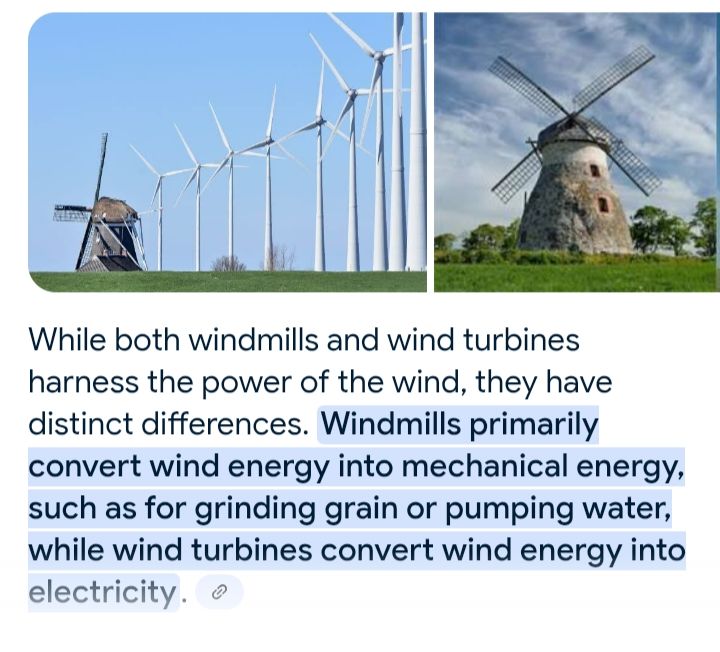 While both windmills and wind turbines harness the power of the wind, they have distinct differences. Windmills primarily convert wind energy into mechanical energy, such as for grinding grain or pumping water, while wind turbines convert wind energy into electricity.